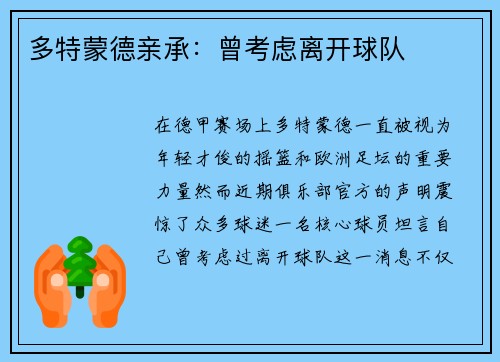 多特蒙德亲承：曾考虑离开球队

在德甲赛场上多特蒙德一直被视为年轻才俊的摇篮和欧洲足坛的重要力量然而近期俱乐部官方的声明震惊了众多球迷一名核心球员坦言自己曾考虑过离开球队这一消息不仅